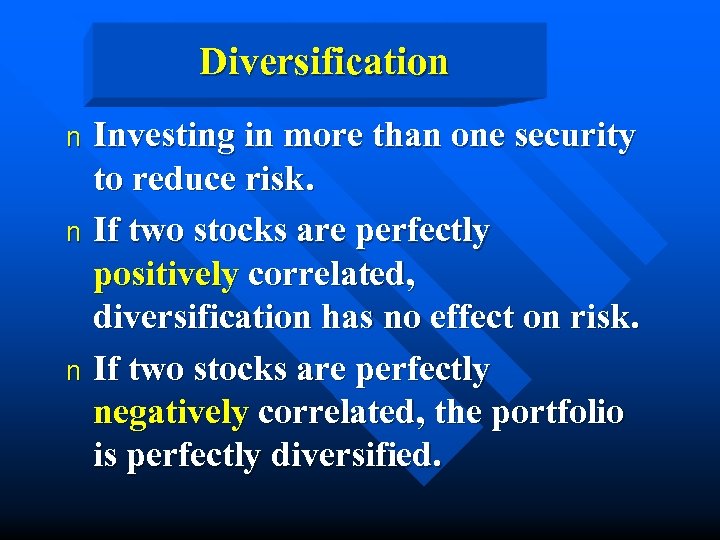 Diversification

n Investing in more than one security to reduce risk.

n If two stocks are perfectly positively correlated, diversification has no effect on risk.

n If two stocks are perfectly negatively correlated, the portfolio is perfectly diversified.